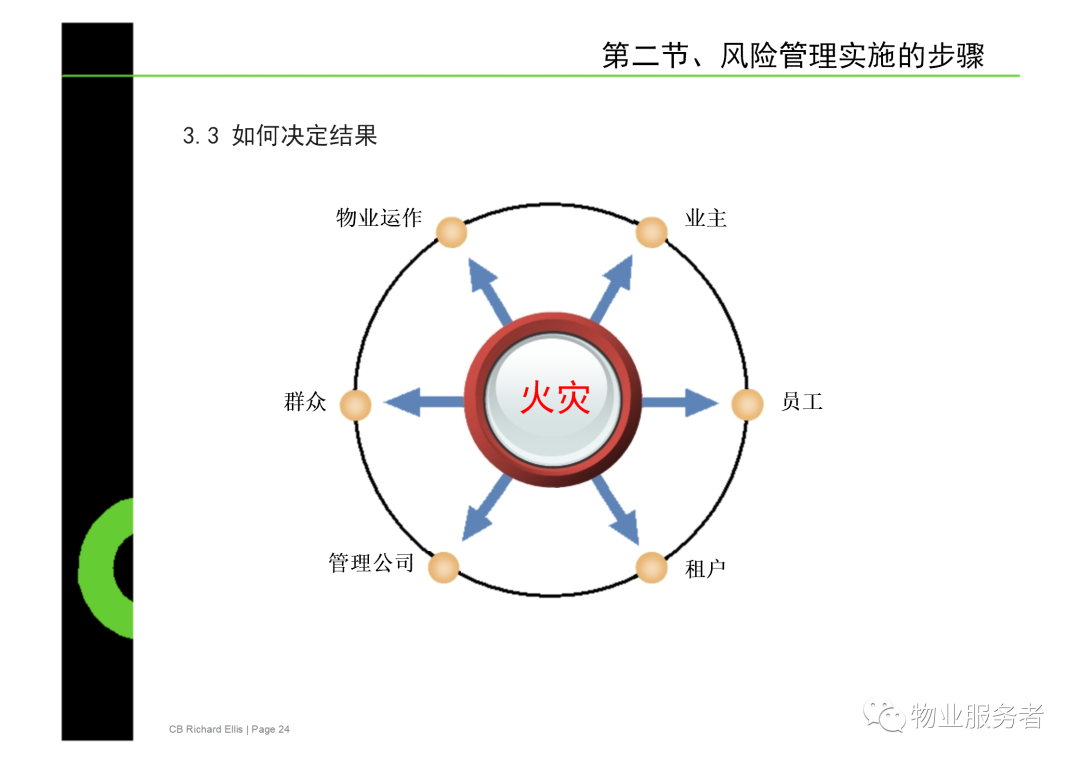 第二节、风险管理实施的步骤

3.3 如何决定结果

物业运作

业主

群众

火灾

员工

管理公司

租户

CB Richard Ellis | Page 24

物业服务者